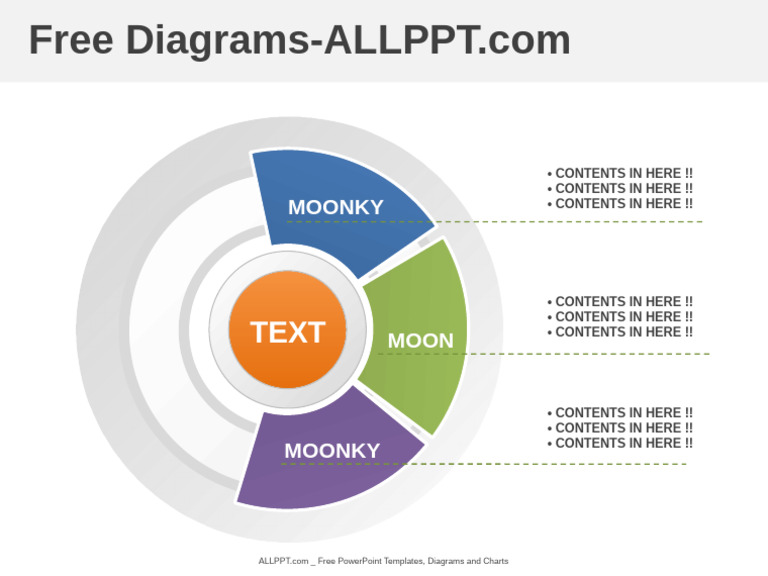 Free Diagrams-ALLPPT.com

MOONKY

• CONTENTS IN HERE !!
• CONTENTS IN HERE !!
• CONTENTS IN HERE !!

TEXT

MOON

• CONTENTS IN HERE !!
• CONTENTS IN HERE !!
• CONTENTS IN HERE !!

MOONKY

• CONTENTS IN HERE !!
• CONTENTS IN HERE !!
• CONTENTS IN HERE !!

ALLPPT.com _ Free PowerPoint Templates, Diagrams and Charts